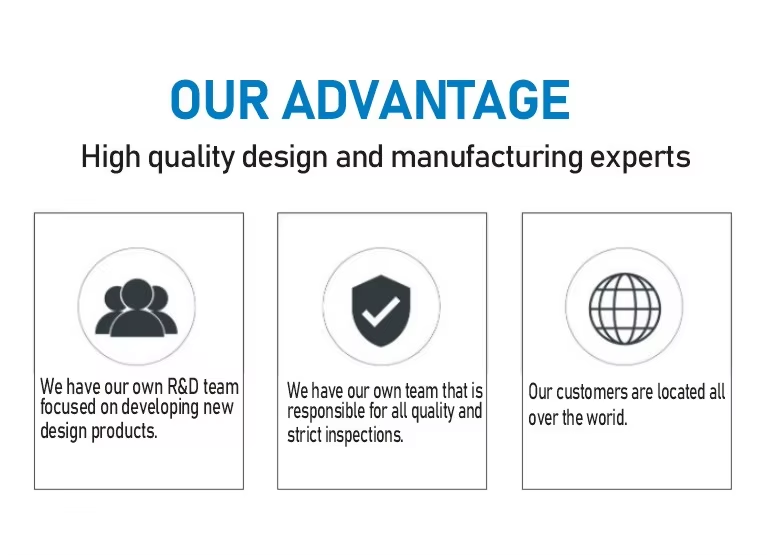 OUR ADVANTAGE

High quality design and manufacturing experts

We have our own R&D team focused on developing new design products.

We have our own team that is responsible for all quality and strict inspections.

Our customers are located all over the world.